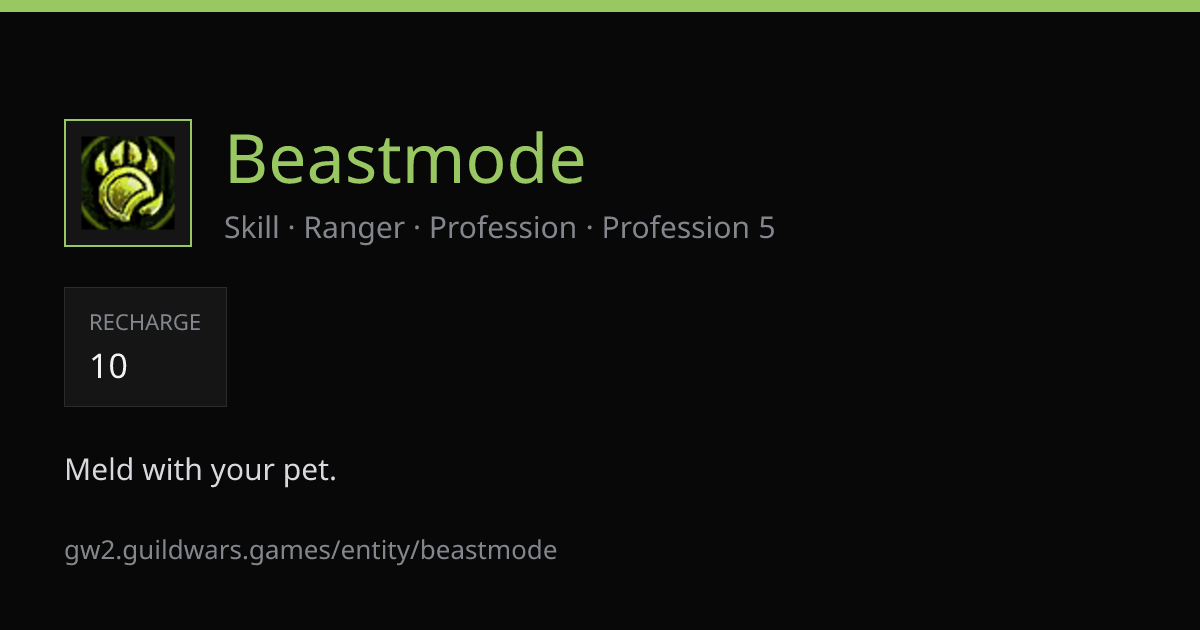 Beastmode

Skill · Ranger · Profession · Profession 5

RECHARGE
10

Meld with your pet.

gw2.guildwars.games/entity/beastmode